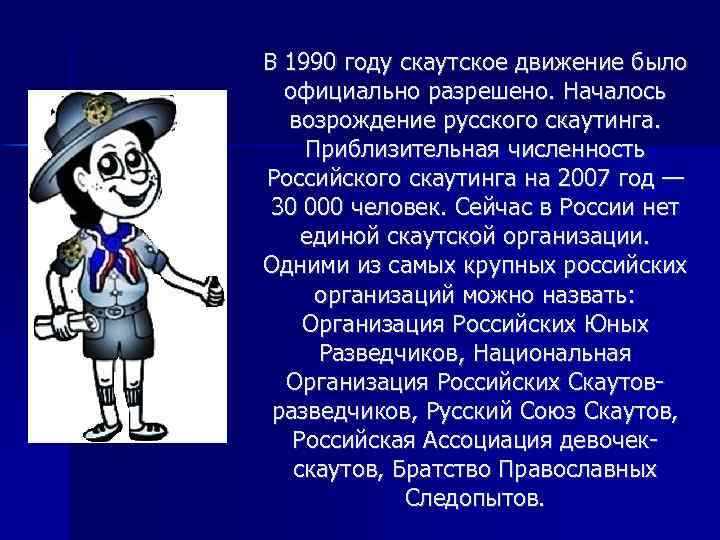 В 1990 году скаутское движение было официально разрешено. Началось возрождение русского скаутинга. Приблизительная численность Российского скаутинга на 2007 год — 30 000 человек. Сейчас в России нет единой скаутской организации. Одними из самых крупных российских организаций можно назвать: Организация Российских Юных Разведчиков, Национальная Организация Российских Скаутов-разведчиков, Русский Союз Скаутов, Российская Ассоциация девочек-скаутов, Братство Православных Следопытов.